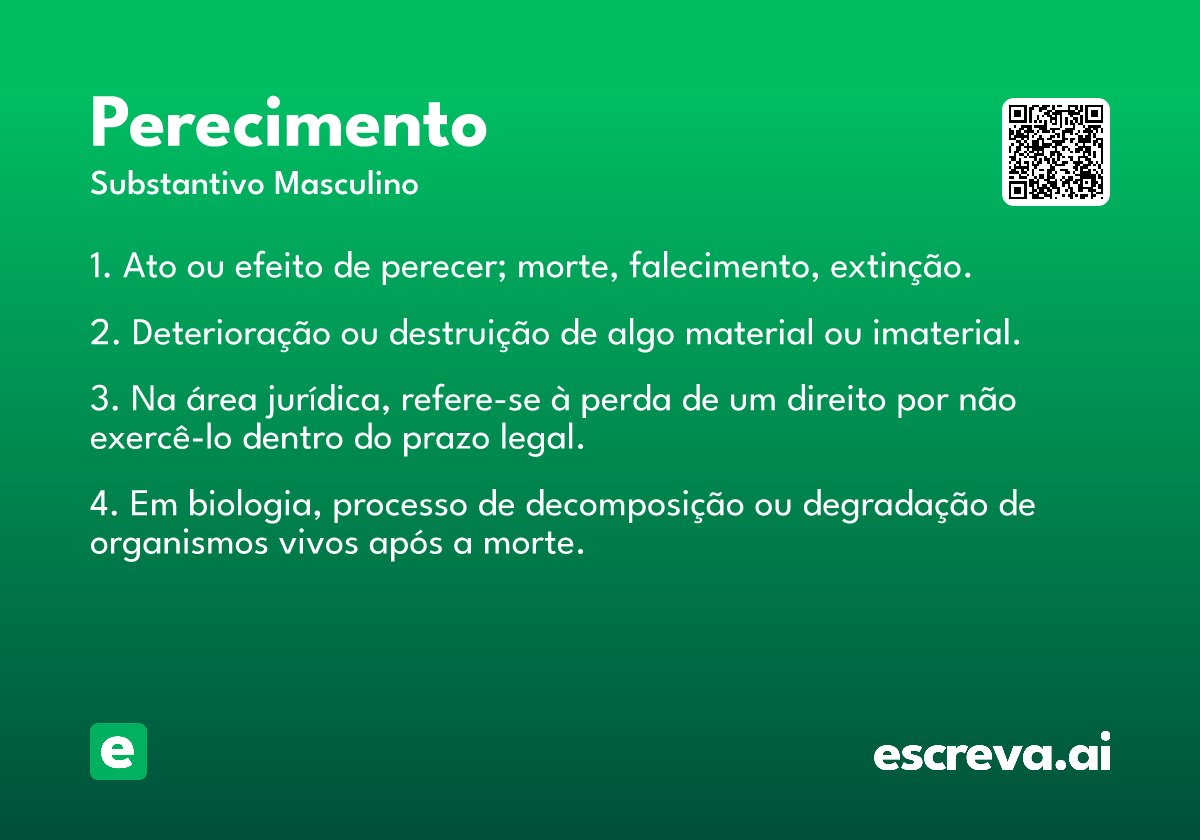 Perecimento
Substantivo Masculino

1. Ato ou efeito de perecer; morte, falecimento, extinção.

2. Deterioração ou destruição de algo material ou imaterial.

3. Na área jurídica, refere-se à perda de um direito por não exercê-lo dentro do prazo legal.

4. Em biologia, processo de decomposição ou degradação de organismos vivos após a morte.

e

escreva.ai